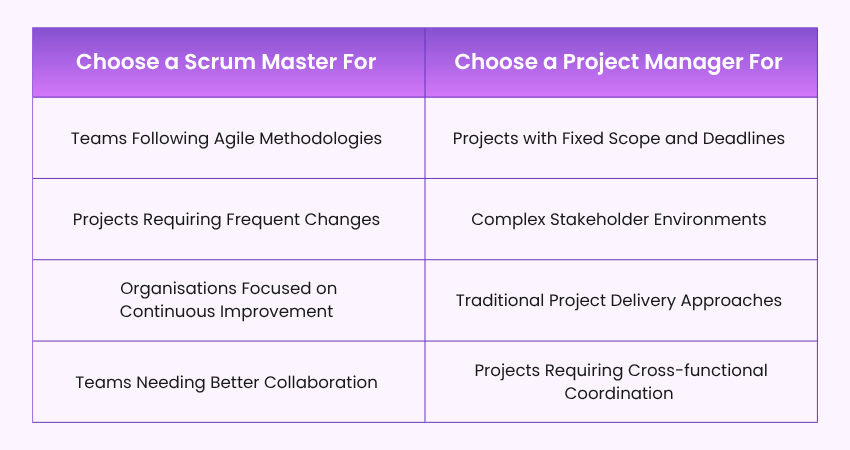 | Choose a Scrum Master For | Choose a Project Manager For |
|---|---|
| Teams Following Agile Methodologies | Projects with Fixed Scope and Deadlines |
| Projects Requiring Frequent Changes | Complex Stakeholder Environments |
| Organisations Focused on Continuous Improvement | Traditional Project Delivery Approaches |
| Teams Needing Better Collaboration | Projects Requiring Cross-functional Coordination |